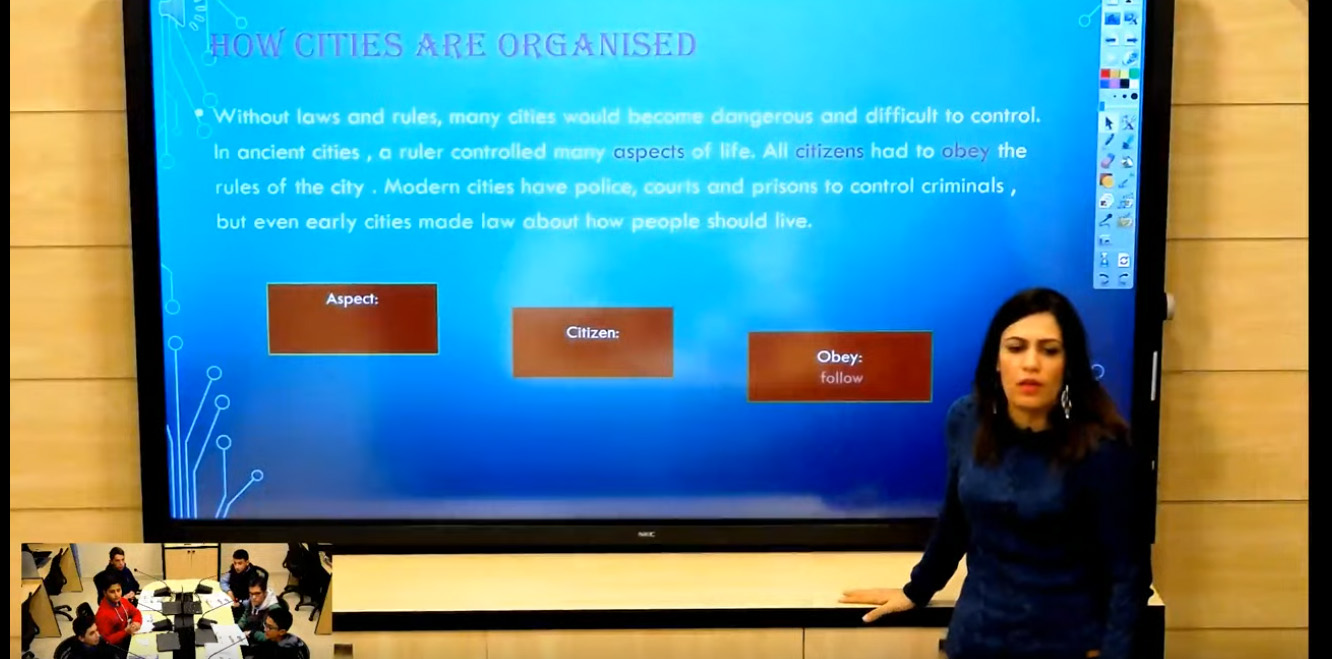 HOW CITIES ARE ORGANISED

• Without laws and rules, many cities would become dangerous and difficult to control. In ancient cities , a ruler controlled many aspects of life. All citizens had to obey the rules of the city . Modern cities have police, courts and prisons to control criminals , but even early cities made law about how people should live.

Aspect:

Citizen:

Obey:
follow

NEC